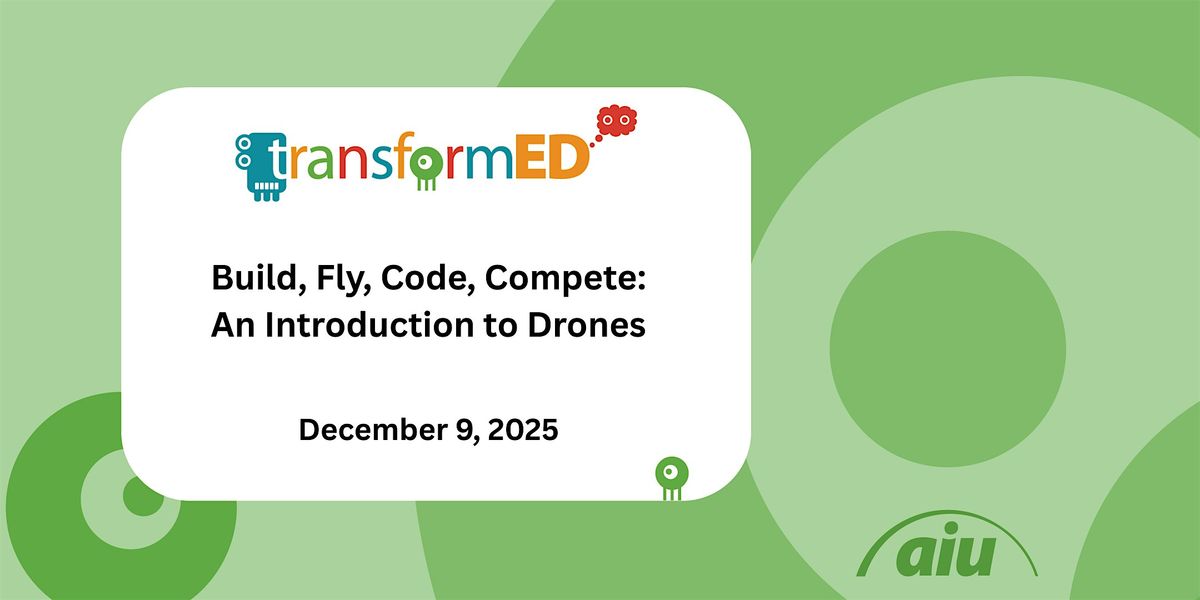 transformED

Build, Fly, Code, Compete:
An Introduction to Drones

December 9, 2025

aiu